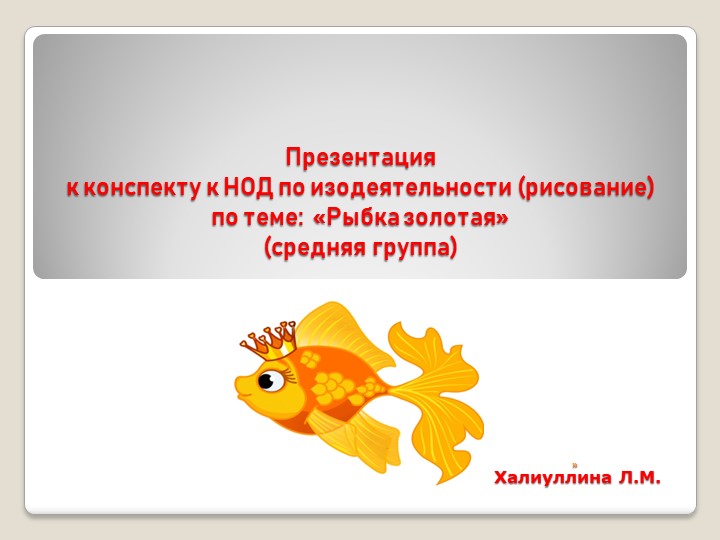 Презентация
к конспекту к НОД по изодеятельности (рисование)
по теме: «Рыбка золотая»
(средняя группа)

Халиуллина Л.М.